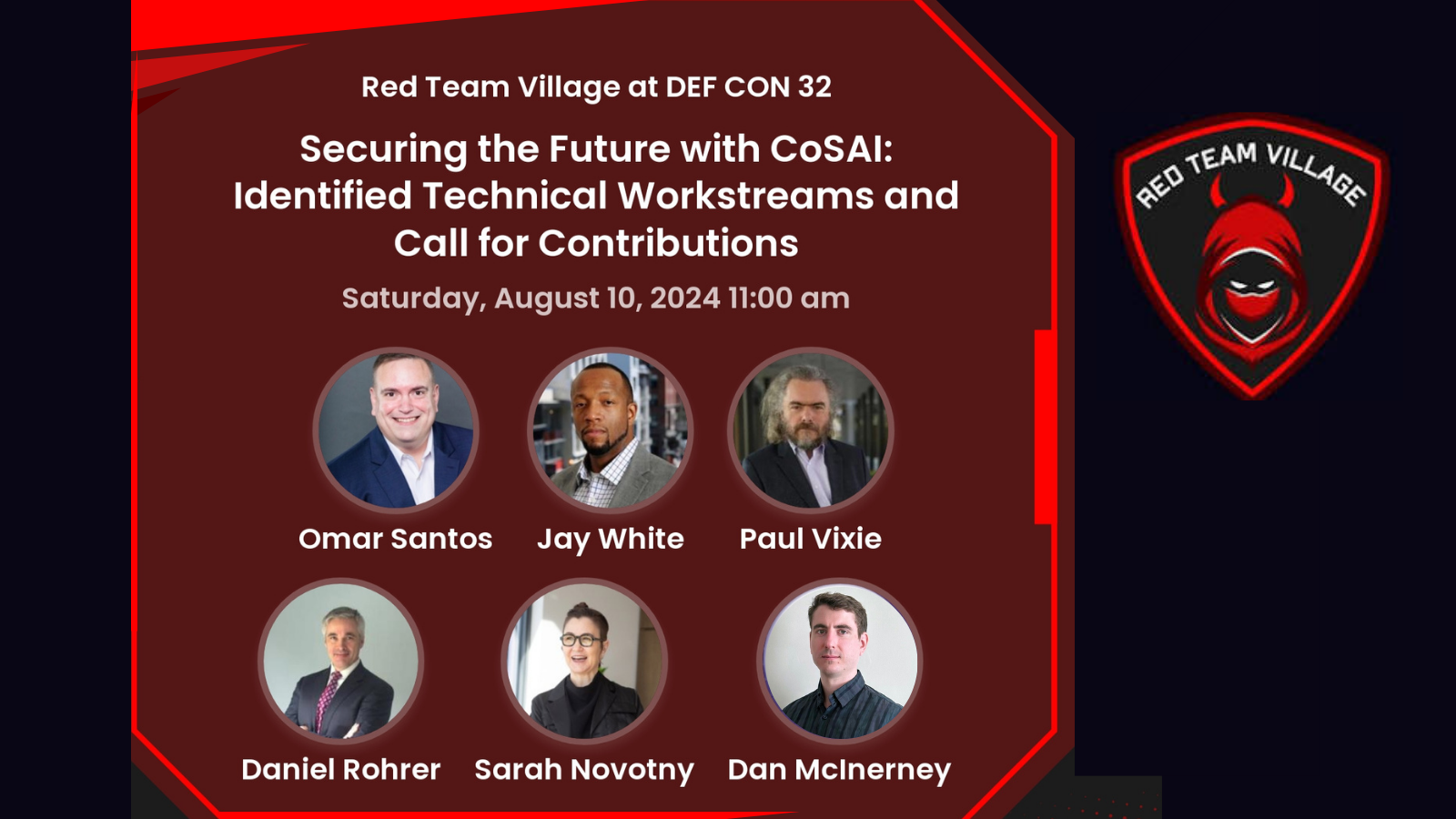 Red Team Village at DEF CON 32

Securing the Future with CoSAI: Identified Technical Workstreams and Call for Contributions

Saturday, August 10, 2024 11:00 am

Omar Santos
Jay White
Paul Vixie
Daniel Rohrer
Sarah Novotny
Dan McInerney

RED TEAM VILLAGE